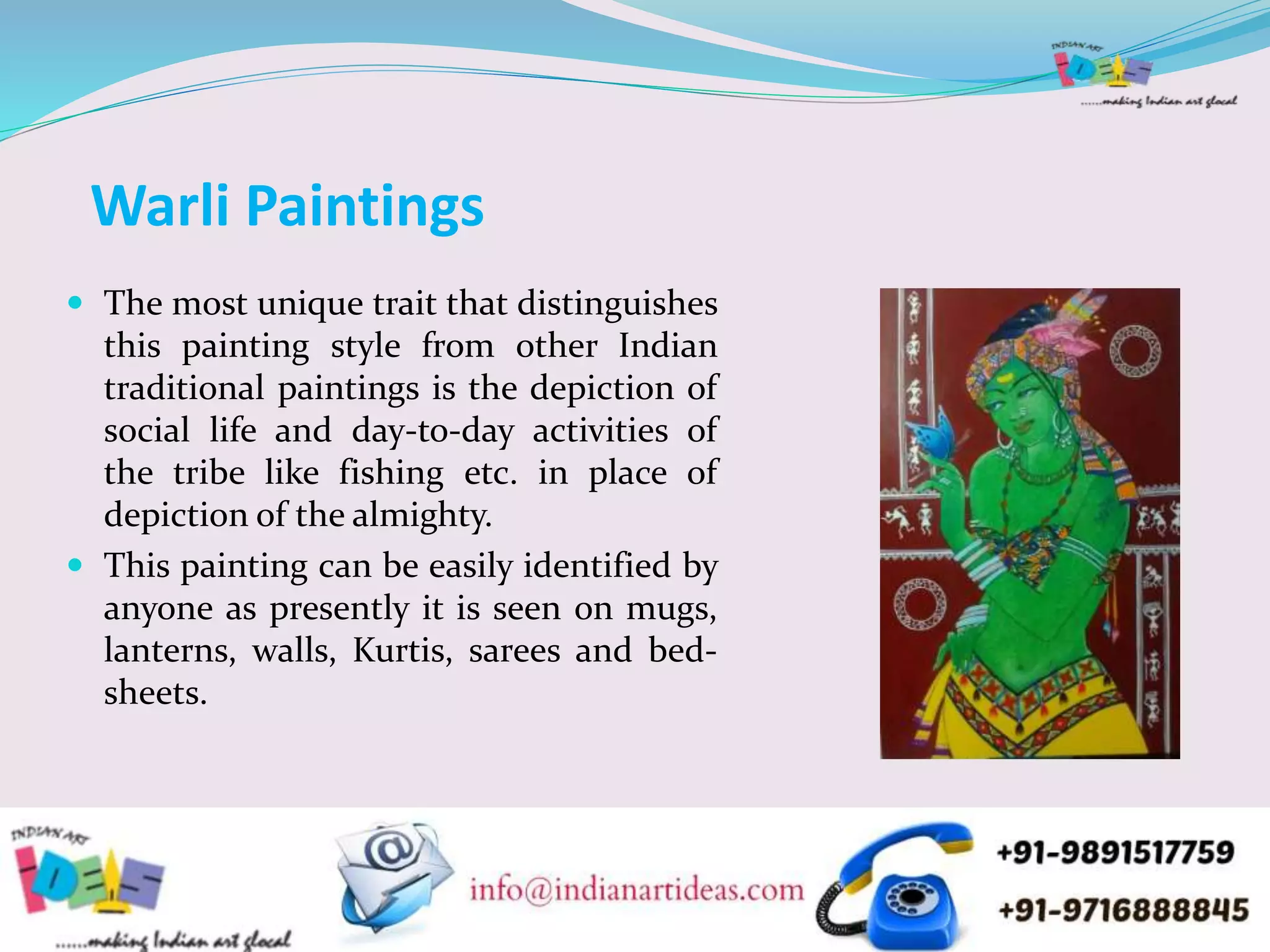 INDIAN ART
IDEAS
......making Indian art glocal

Warli Paintings

- The most unique trait that distinguishes this painting style from other Indian traditional paintings is the depiction of social life and day-to-day activities of the tribe like fishing etc. in place of depiction of the almighty.
- This painting can be easily identified by anyone as presently it is seen on mugs, lanterns, walls, Kurtis, sarees and bed-sheets.

INDIAN ART
IDEAS
......making Indian art glocal

info@indianartideas.com

+91-9891517759
+91-9716888845